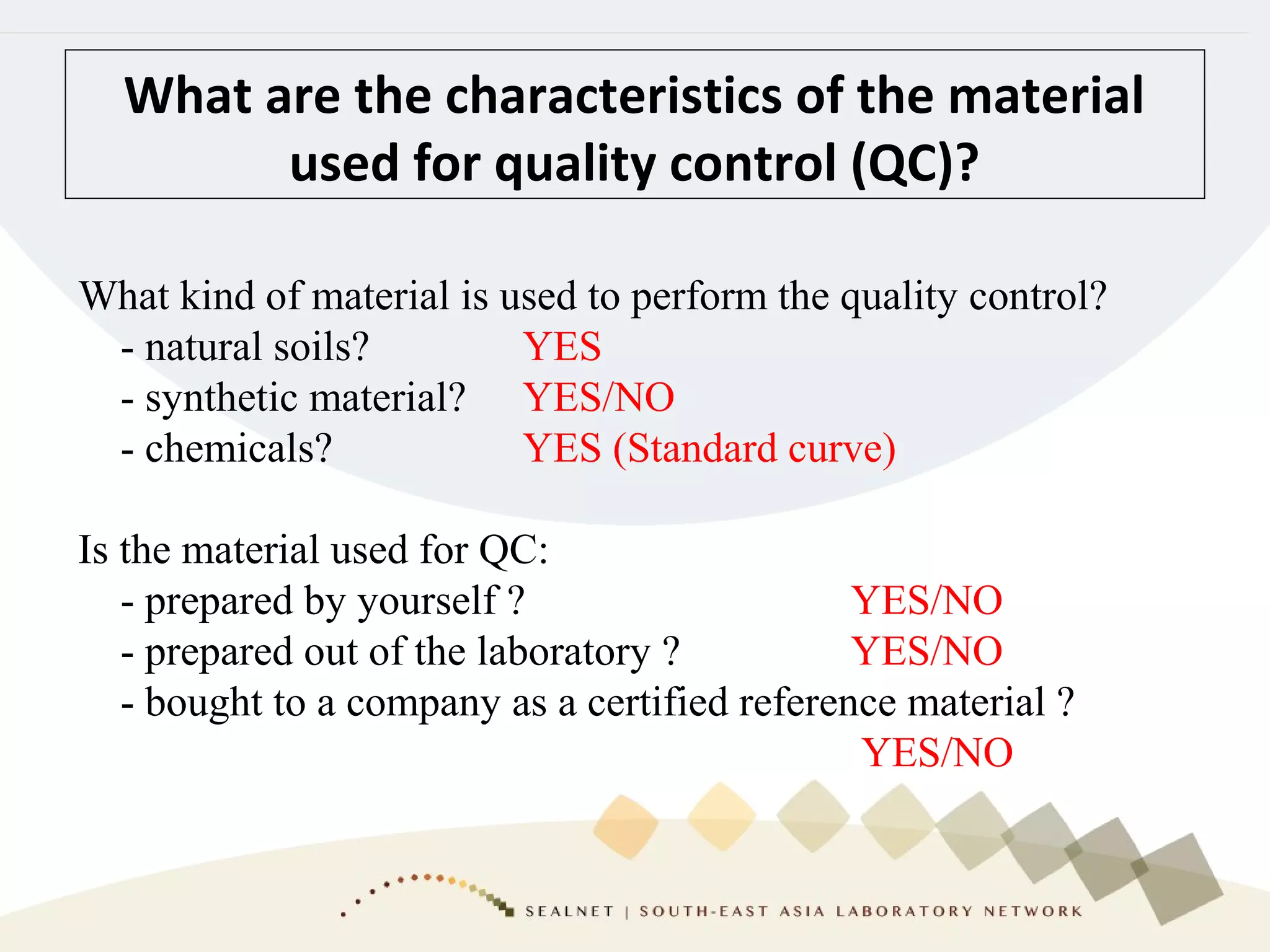 What are the characteristics of the material used for quality control (QC)?

What kind of material is used to perform the quality control?
- natural soils? YES
- synthetic material? YES/NO
- chemicals? YES (Standard curve)

Is the material used for QC:
- prepared by yourself ? YES/NO
- prepared out of the laboratory ? YES/NO
- bought to a company as a certified reference material ? YES/NO

SEALNET | SOUTH-EAST ASIA LABORATORY NETWORK